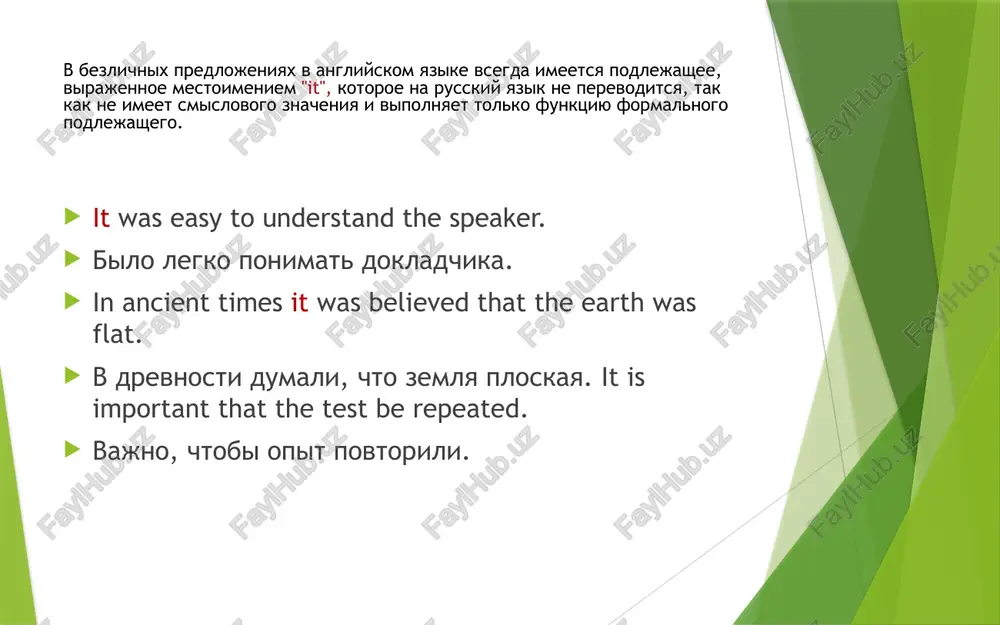 В безличных предложениях в английском языке всегда имеется подлежащее, выраженное местоимением "it", которое на русский язык не переводится, так как не имеет смыслового значения и выполняет только функцию формального подлежащего.

It was easy to understand the speaker.

Было легко понимать докладчика.

In ancient times it was believed that the earth was flat.

В древности думали, что земля плоская. It is important that the test be repeated.

Важно, чтобы опыт повторили.

FaylHub.uz